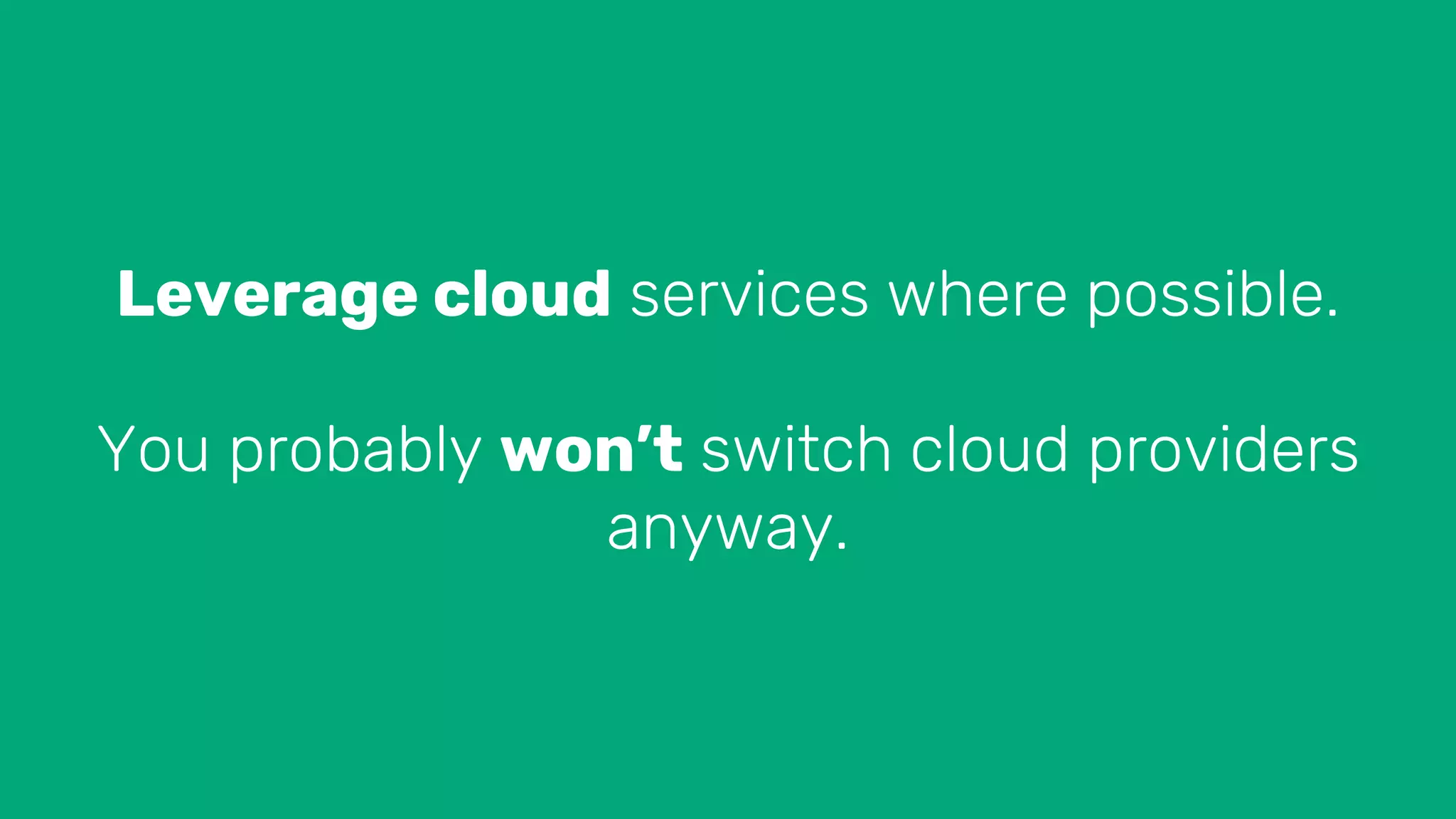 Leverage cloud services where possible.

You probably won’t switch cloud providers anyway.